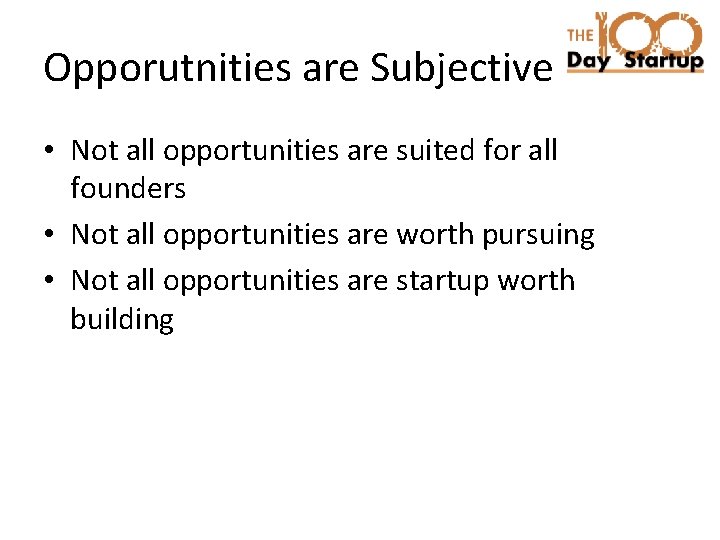 Opporutnities are Subjective

THE 100 Day Startup

• Not all opportunities are suited for all founders
• Not all opportunities are worth pursuing
• Not all opportunities are startup worth building